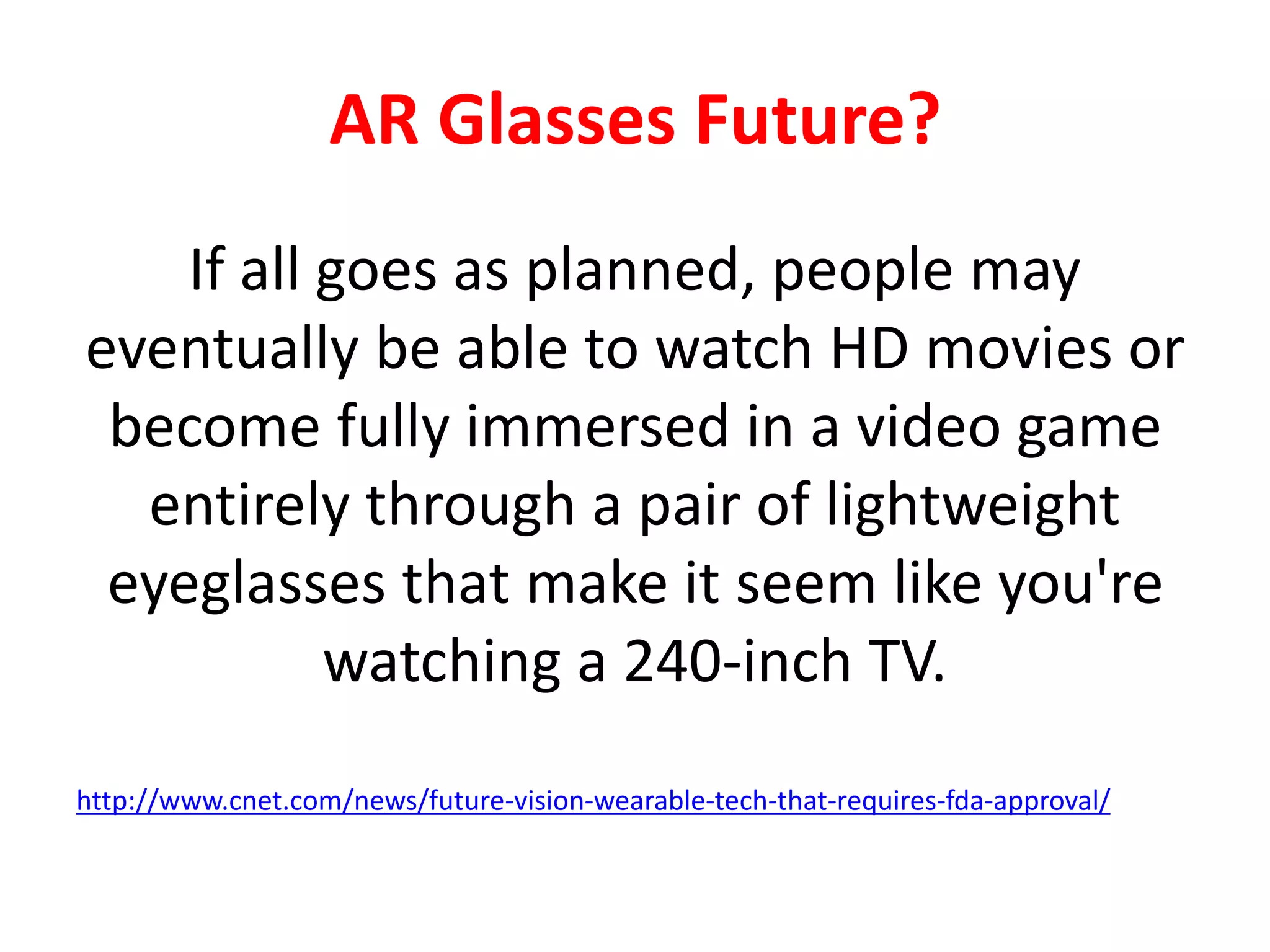 AR Glasses Future?

If all goes as planned, people may eventually be able to watch HD movies or become fully immersed in a video game entirely through a pair of lightweight eyeglasses that make it seem like you're watching a 240-inch TV.

http://www.cnet.com/news/future-vision-wearable-tech-that-requires-fda-approval/